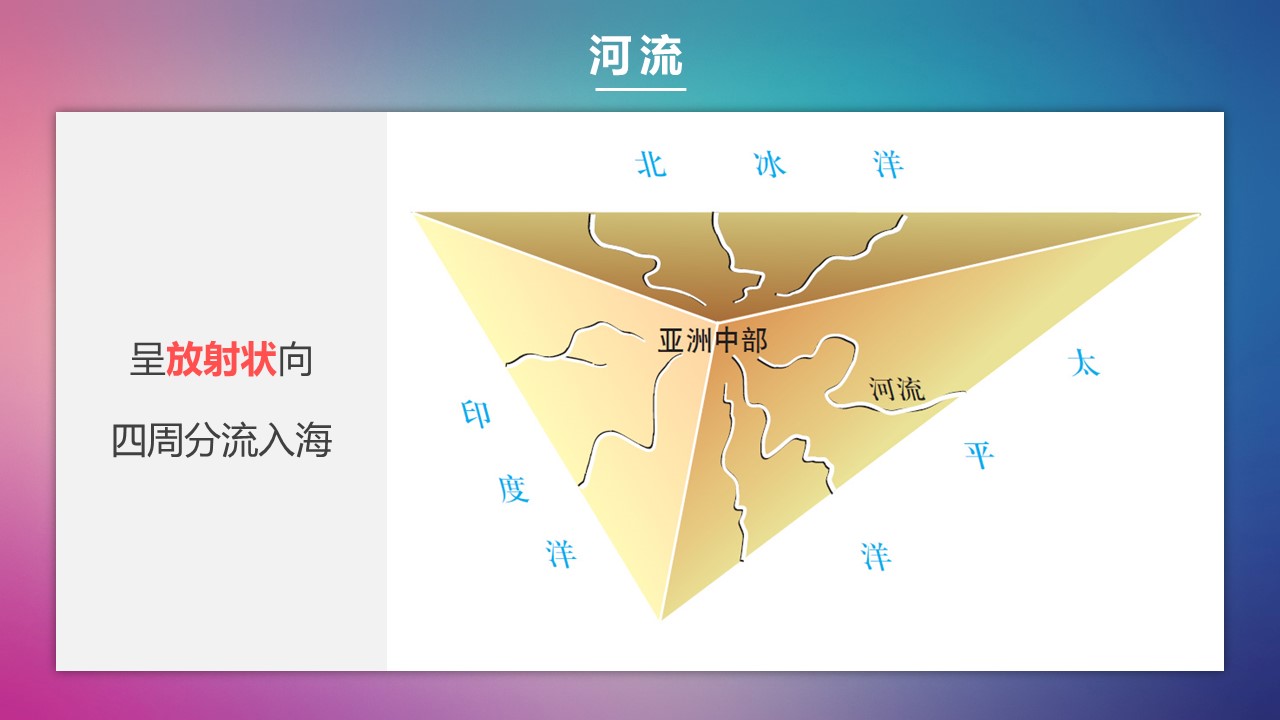 河流

呈放射状向

四周分流入海

北 冰 洋

亚洲中部

河流

印
度
洋

太
平
洋